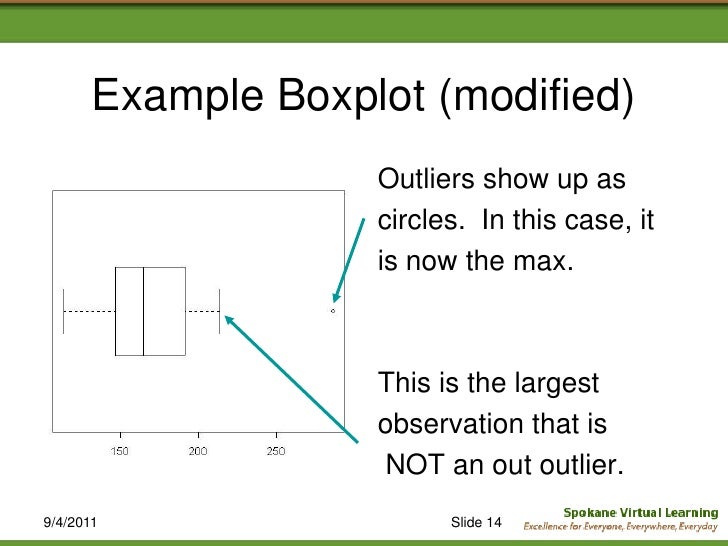 Example Boxplot (modified)

150 200 250

Outliers show up as circles. In this case, it is now the max.

This is the largest observation that is NOT an out outlier.

9/4/2011

Slide 14

Spokane Virtual Learning
Excellence for Everyone, Everywhere, Everyday